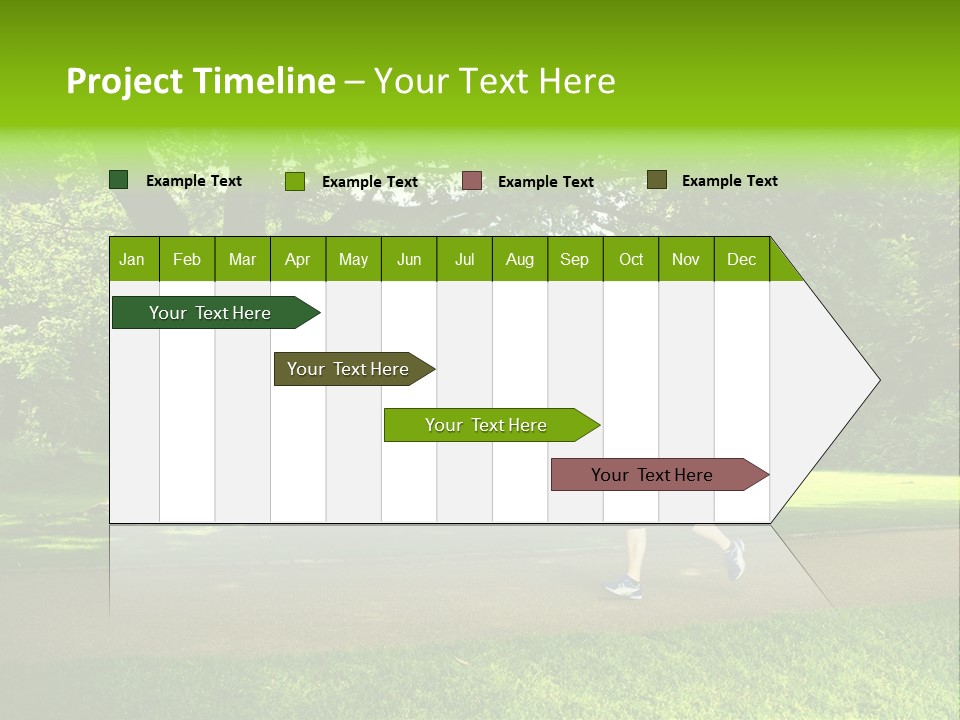 Project Timeline – Your Text Here

Example Text Example Text Example Text Example Text

| Jan | Feb | Mar | Apr | May | Jun | Jul | Aug | Sep | Oct | Nov | Dec |
|---|---|---|---|---|---|---|---|---|---|---|---|

Your Text Here

Your Text Here

Your Text Here

Your Text Here